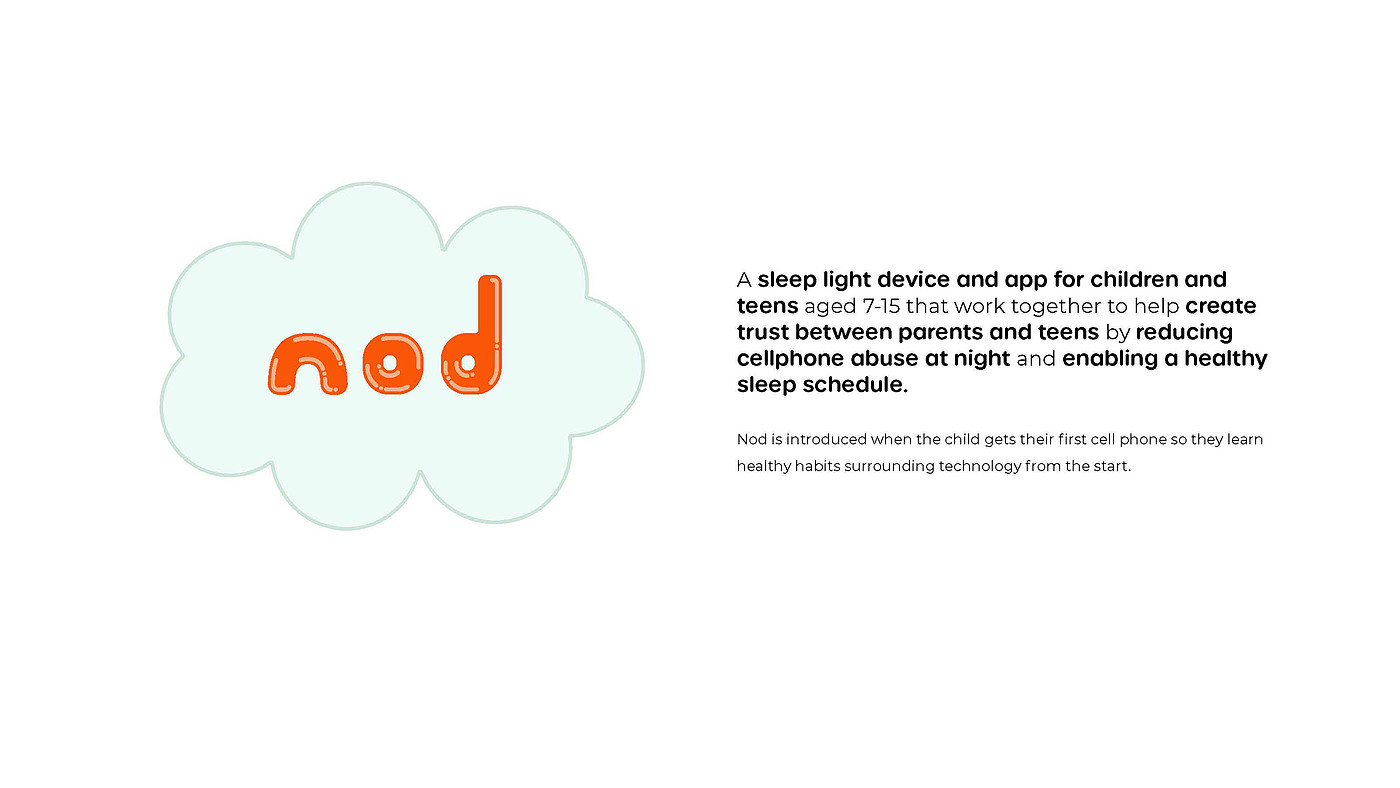 nod

A sleep light device and app for children and teens aged 7-15 that work together to help create trust between parents and teens by reducing cellphone abuse at night and enabling a healthy sleep schedule.

Nod is introduced when the child gets their first cell phone so they learn healthy habits surrounding technology from the start.